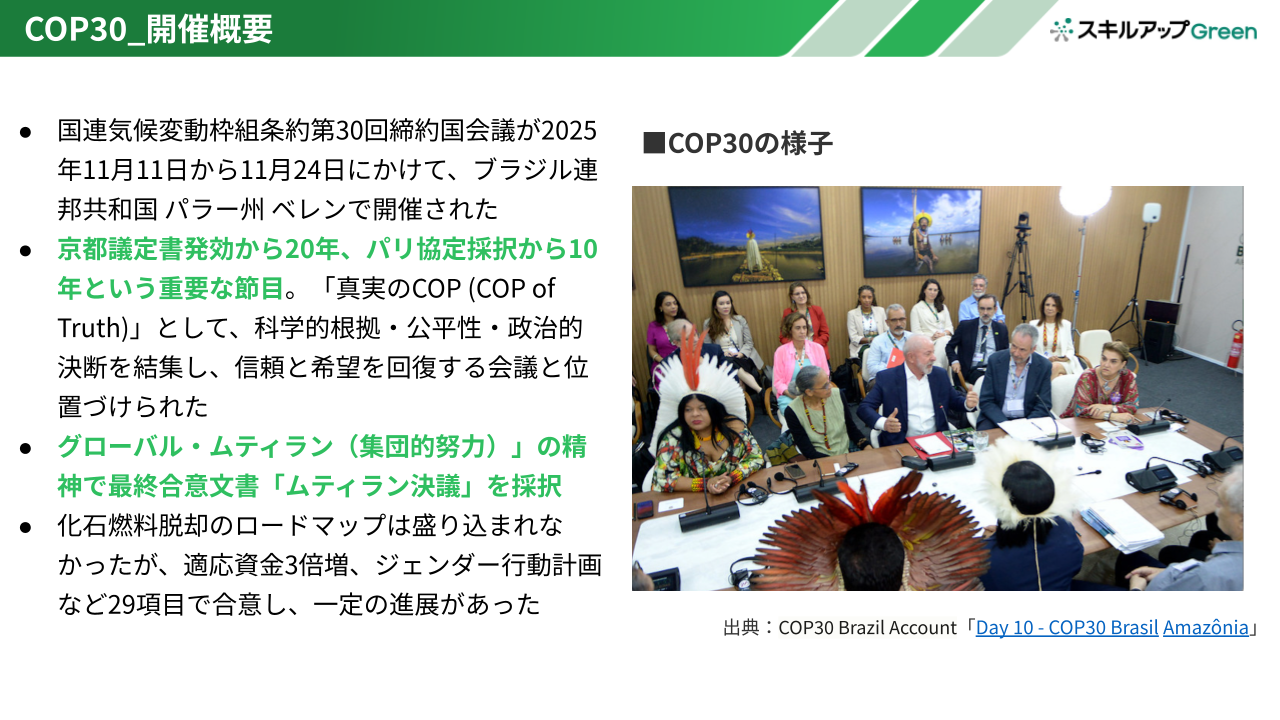 COP30_開催概要

スキルアップGreen

● 国連気候変動枠組条約第30回締約国会議が2025年11月11日から11月24日にかけて、ブラジル連邦共和国 パラー州 ベレンで開催された

● 京都議定書発効から20年、パリ協定採択から10年という重要な節目。「真実のCOP (COP of Truth)」として、科学的根拠・公平性・政治的決断を結集し、信頼と希望を回復する会議と位置づけられた

● グローバル・ムティラン（集団的努力）」の精神で最終合意文書「ムティラン決議」を採択

● 化石燃料脱却のロードマップは盛り込まれなかったが、適応資金3倍増、ジェンダー行動計画など29項目で合意し、一定の進展があった

■COP30の様子

出典：COP30 Brazil Account「Day 10 - COP30 Brasil Amazônia」